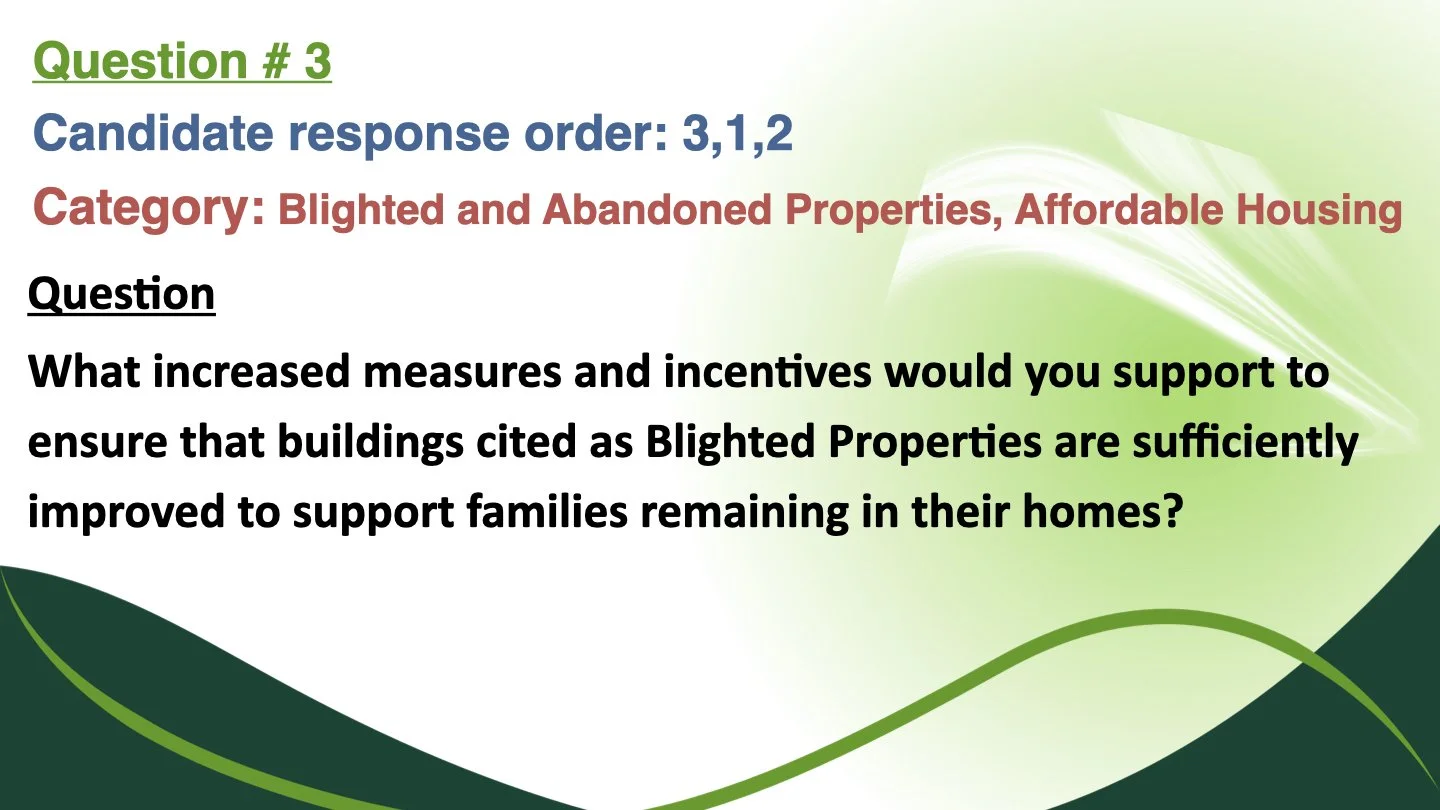 Question # 3

Candidate response order: 3,1,2

Category: Blighted and Abandoned Properties, Affordable Housing

Question

What increased measures and incentives would you support to ensure that buildings cited as Blighted Properties are sufficiently improved to support families remaining in their homes?